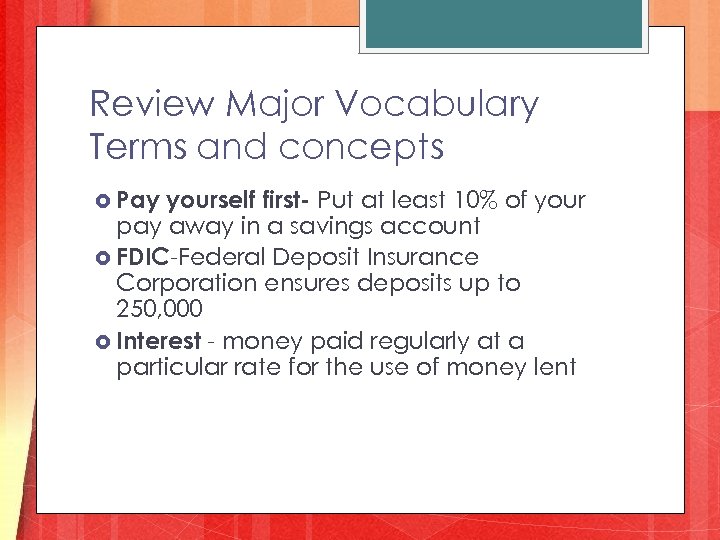 Review Major Vocabulary Terms and concepts

Pay yourself first- Put at least 10% of your pay away in a savings account

FDIC-Federal Deposit Insurance Corporation ensures deposits up to 250,000

Interest - money paid regularly at a particular rate for the use of money lent